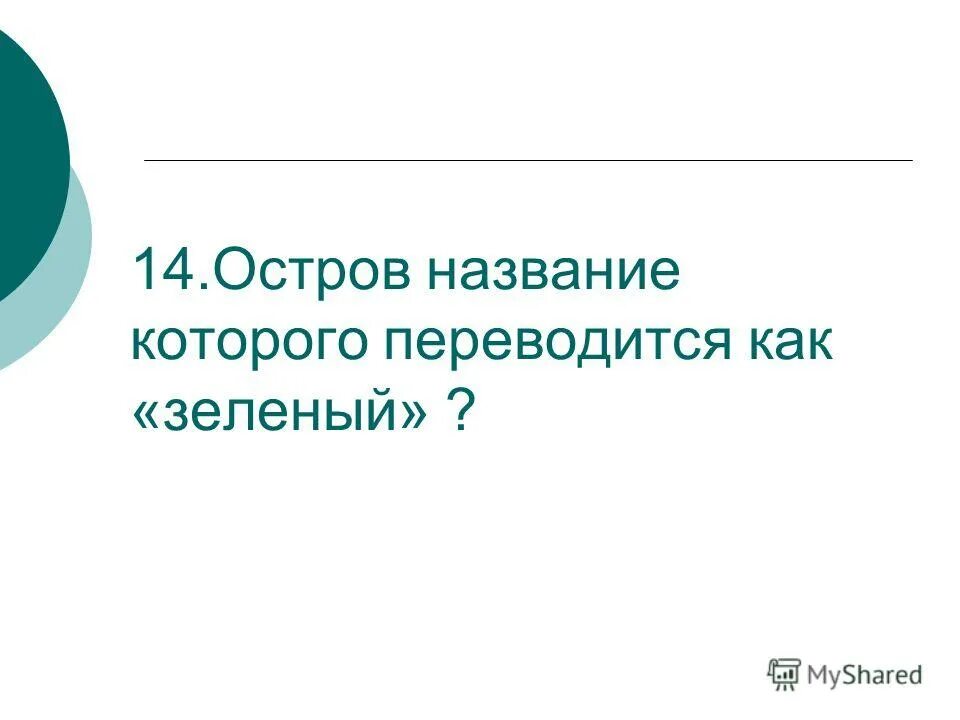 14.Остров название которого переводится как «зеленый» ?

MyShared